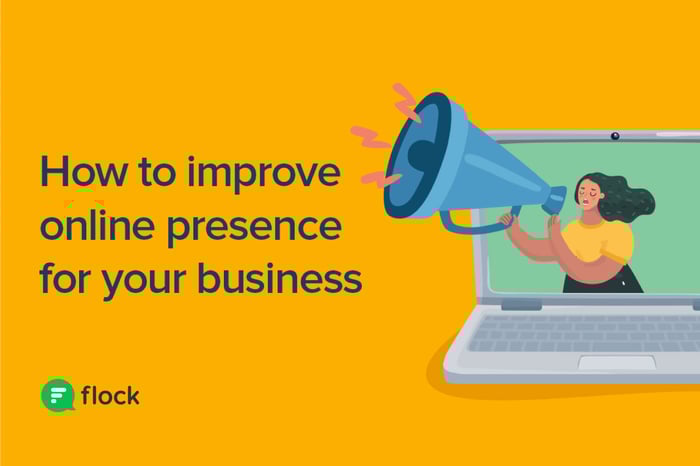 How to improve online presence for your business

flock